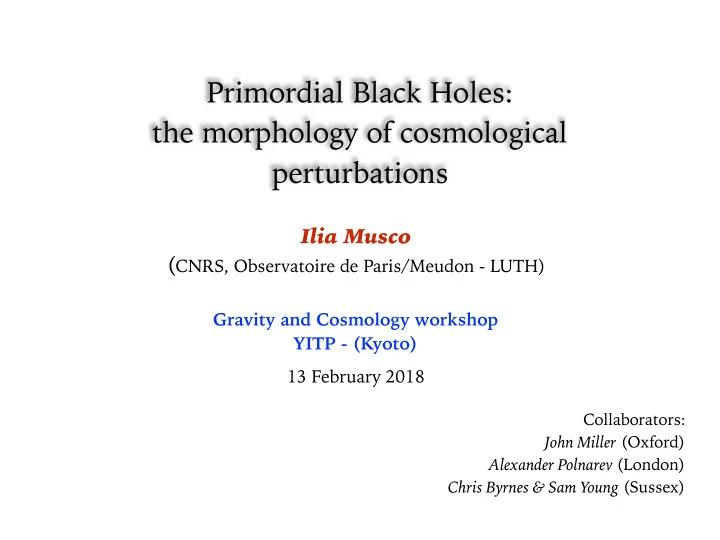 Primordial Black Holes:
the morphology of cosmological perturbations

Ilia Musco
(CNRS, Observatoire de Paris/Meudon - LUTH)

Gravity and Cosmology workshop
YITP - (Kyoto)

13 February 2018

Collaborators:
John Miller (Oxford)
Alexander Polnarev (London)
Chris Byrnes & Sam Young (Sussex)